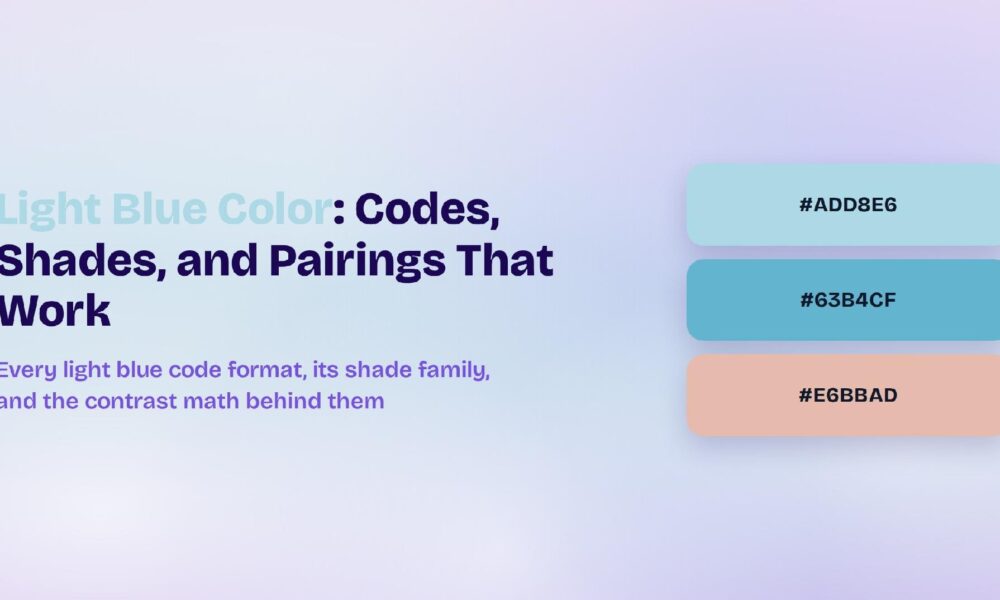 Light Blue Color: Codes, Shades, and Pairings That Work

Every light blue code format, its shade family, and the contrast math behind them

#ADD8E6

#63B4CF

#E6BBAD